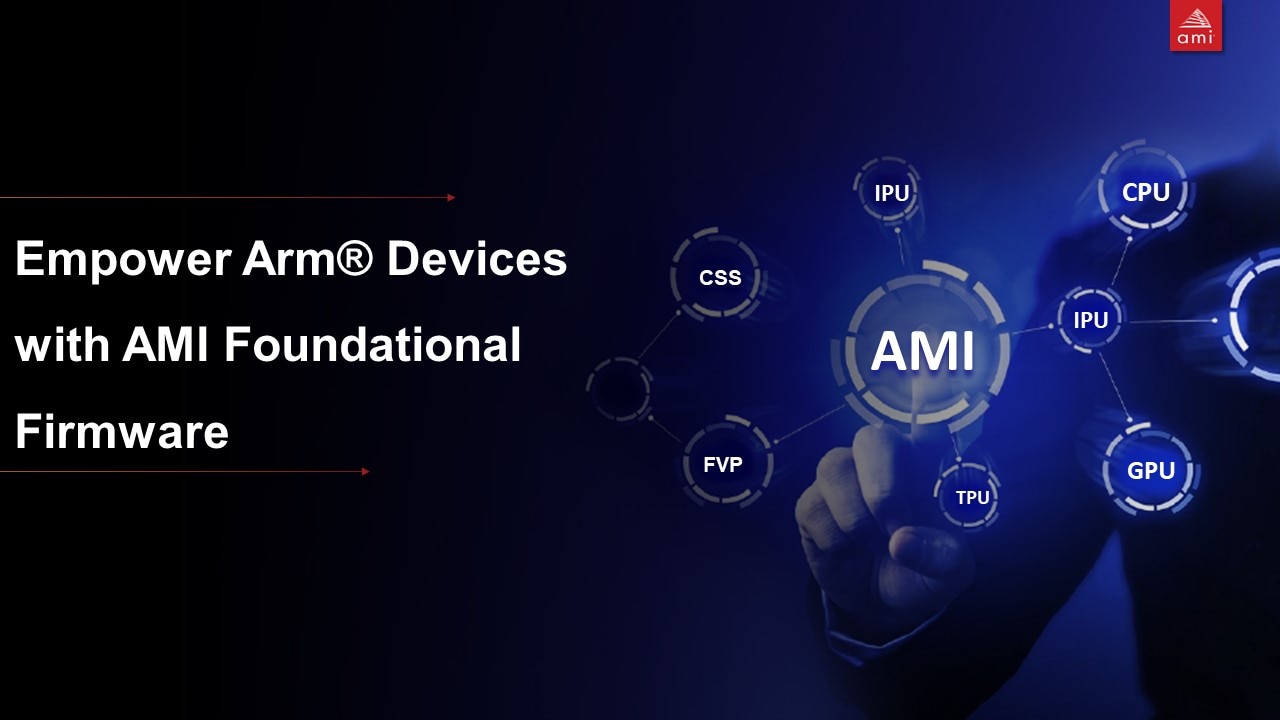 ami

Empower Arm® Devices with AMI Foundational Firmware

IPU

CPU

CSS

AMI

IPU

FVP

TPU

GPU